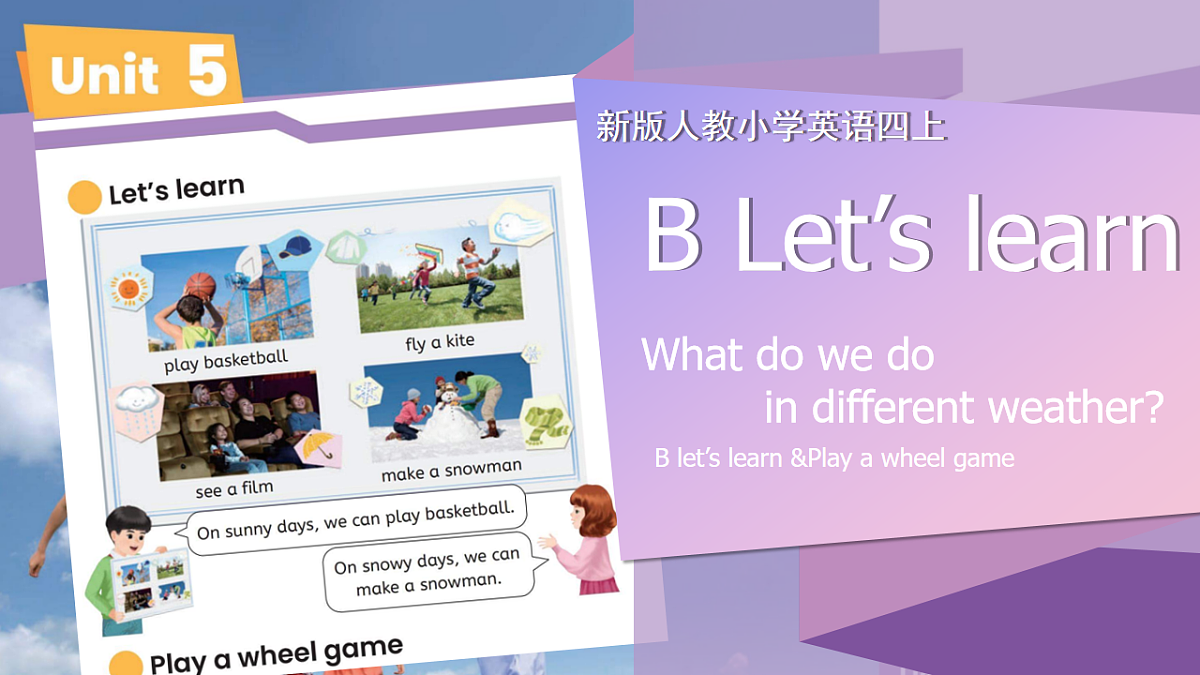 Unit 5

Let's learn

play basketball

fly a kite

see a film

make a snowman

On sunny days, we can play basketball.

On snowy days, we can make a snowman.

Play a wheel game

新版人教小学英语四上

B Let's learn

What do we do in different weather?

B let's learn &Play a wheel game